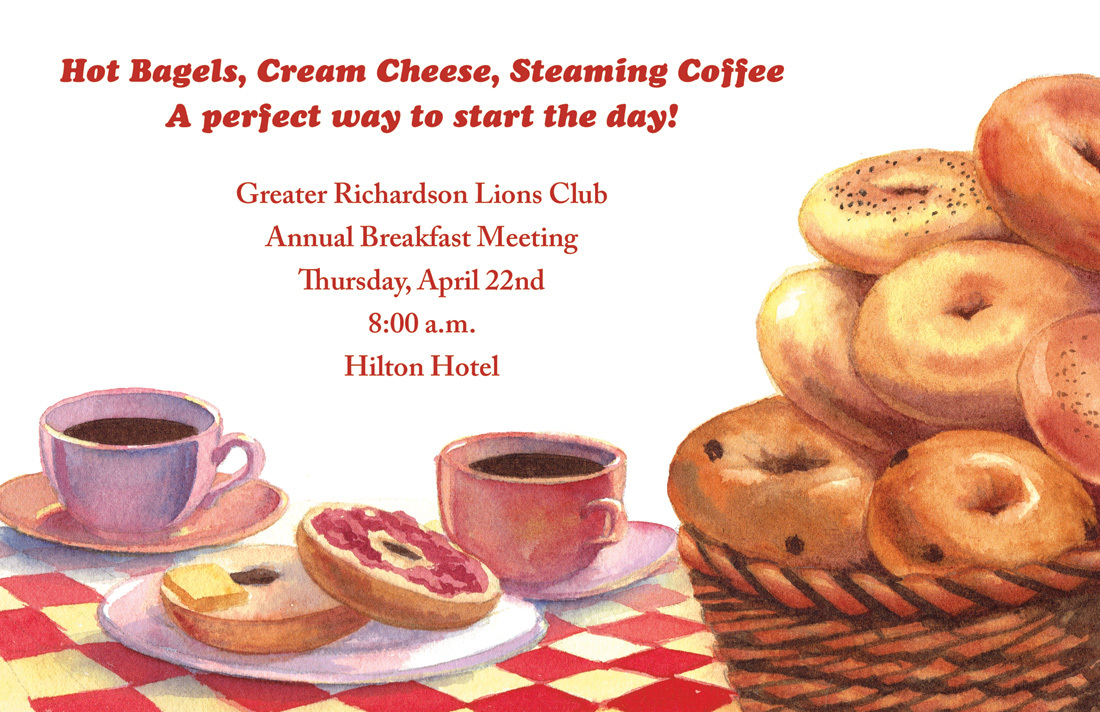 Hot Bagels, Cream Cheese, Steaming Coffee
A perfect way to start the day!

Greater Richardson Lions Club
Annual Breakfast Meeting
Thursday, April 22nd
8:00 a.m.
Hilton Hotel